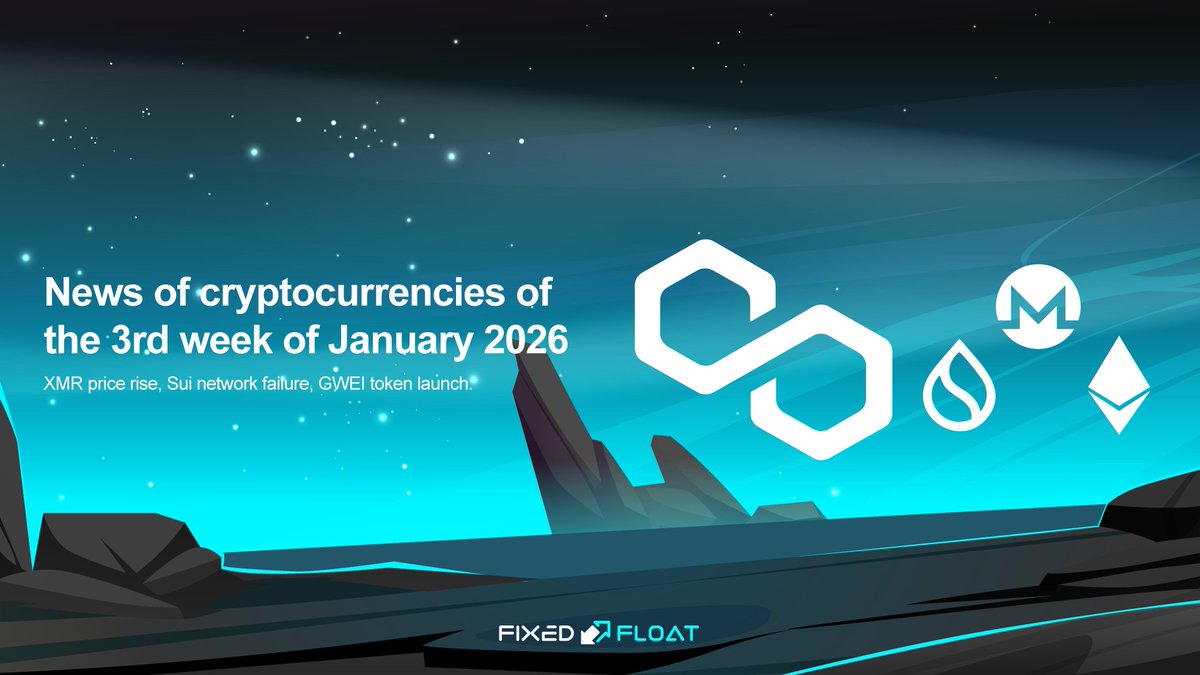 News of cryptocurrencies of the 3rd week of January 2026

XMR price rise, Sui network failure, GWEI token launch.

FIXED FLOAT